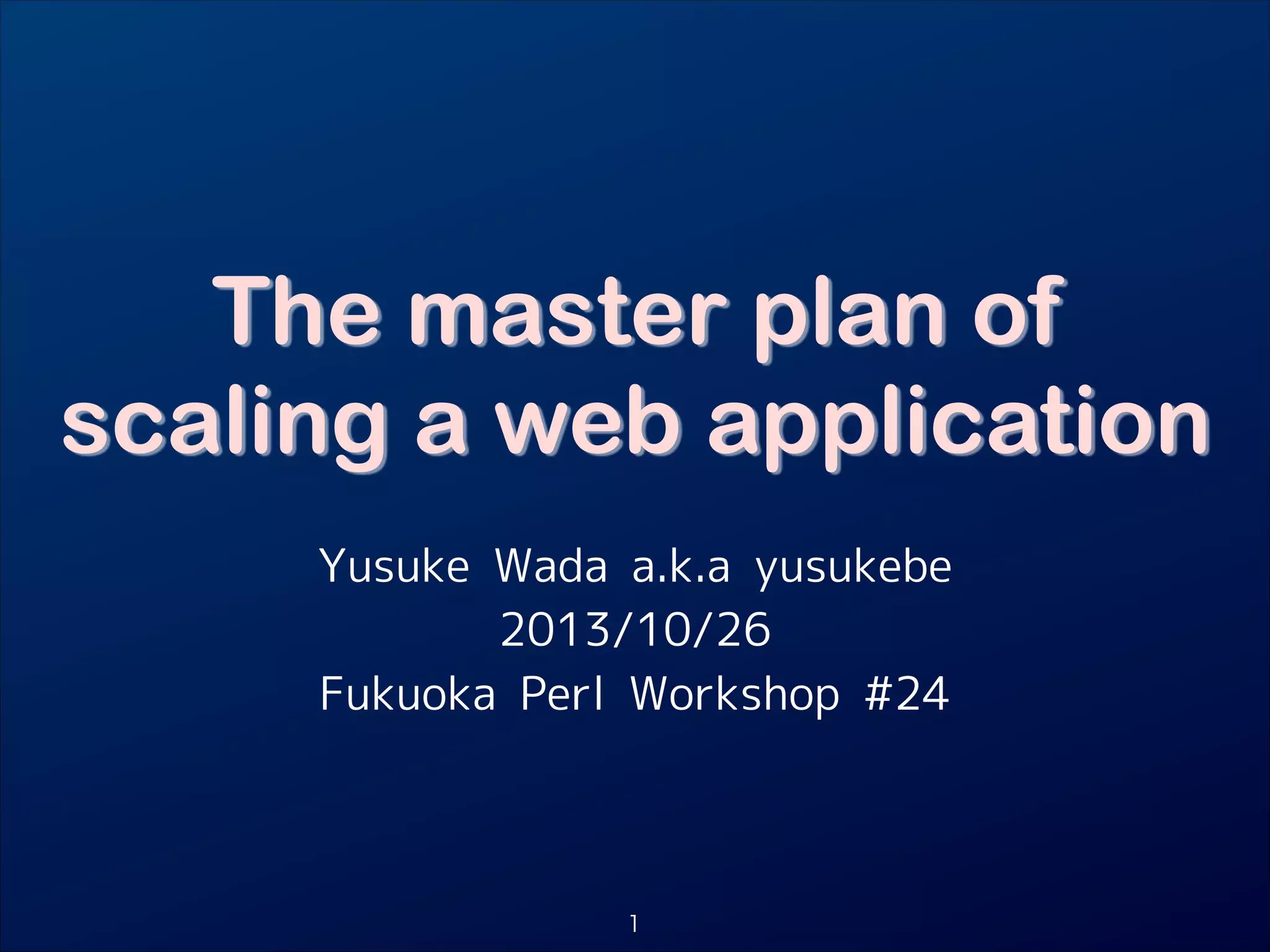 The master plan of scaling a web application

Yusuke Wada a.k.a yusukebe
2013/10/26
Fukuoka Perl Workshop #24

1